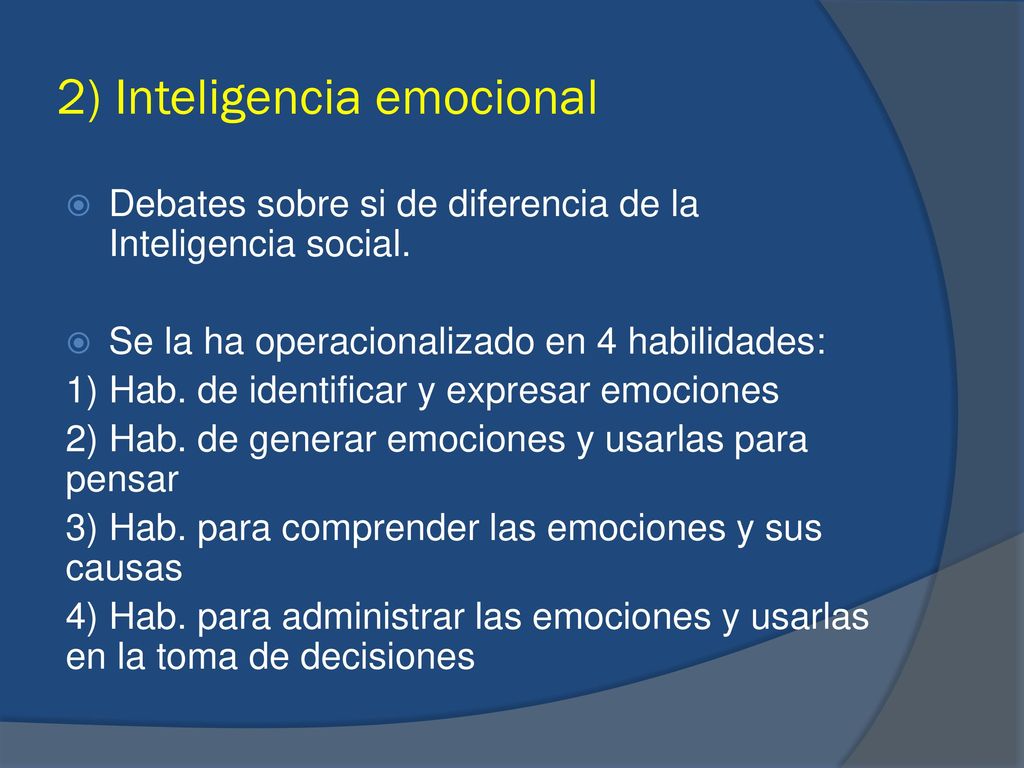 2) Inteligencia emocional

Debates sobre si de diferencia de la Inteligencia social.

Se la ha operacionalizado en 4 habilidades:

1) Hab. de identificar y expresar emociones

2) Hab. de generar emociones y usarlas para pensar

3) Hab. para comprender las emociones y sus causas

4) Hab. para administrar las emociones y usarlas en la toma de decisiones